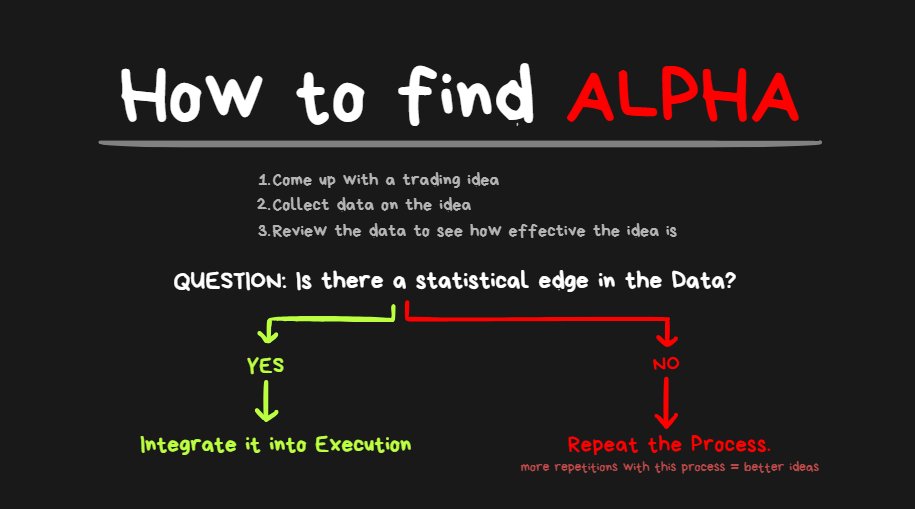 How to find ALPHA

1.Come up with a trading idea
2.Collect data on the idea
3.Review the data to see how effective the idea is

QUESTION: Is there a statistical edge in the Data?

YES

Integrate it into Execution

NO

Repeat the Process.

more repetitions with this process = better ideas